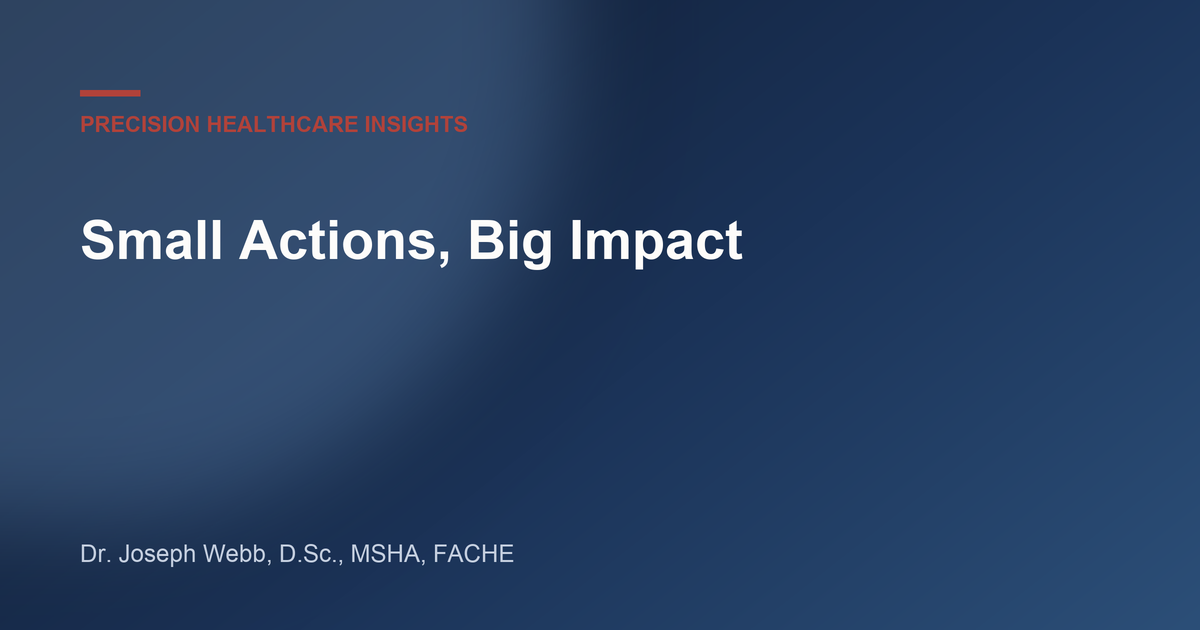 PRECISION HEALTHCARE INSIGHTS

Small Actions, Big Impact

Dr. Joseph Webb, D.Sc., MSHA, FACHE